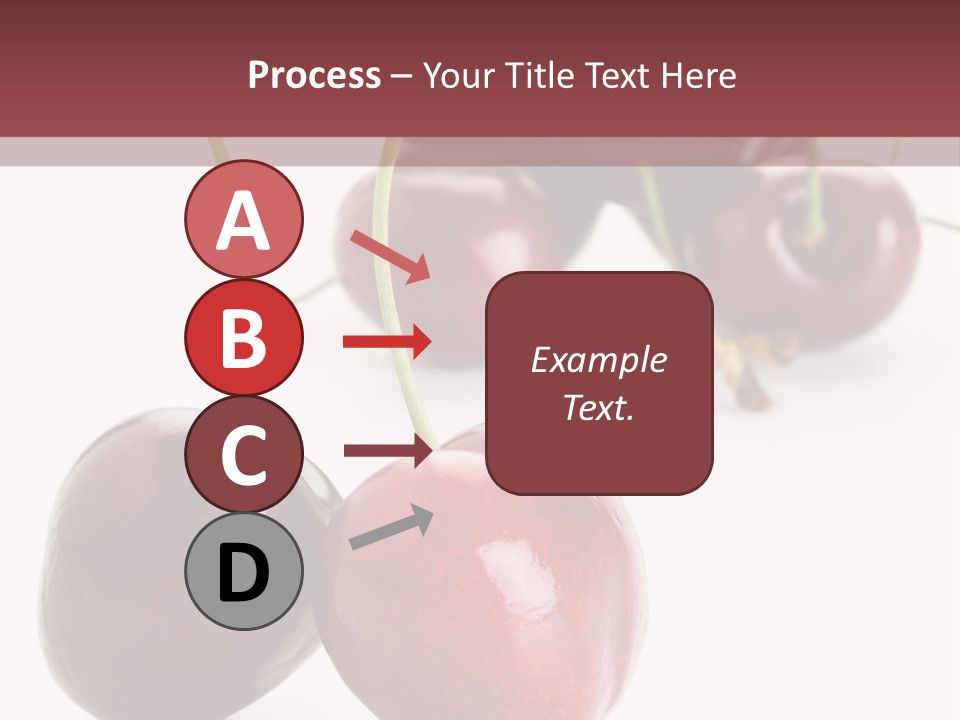 Process – Your Title Text Here

A

B

C

D

Example Text.